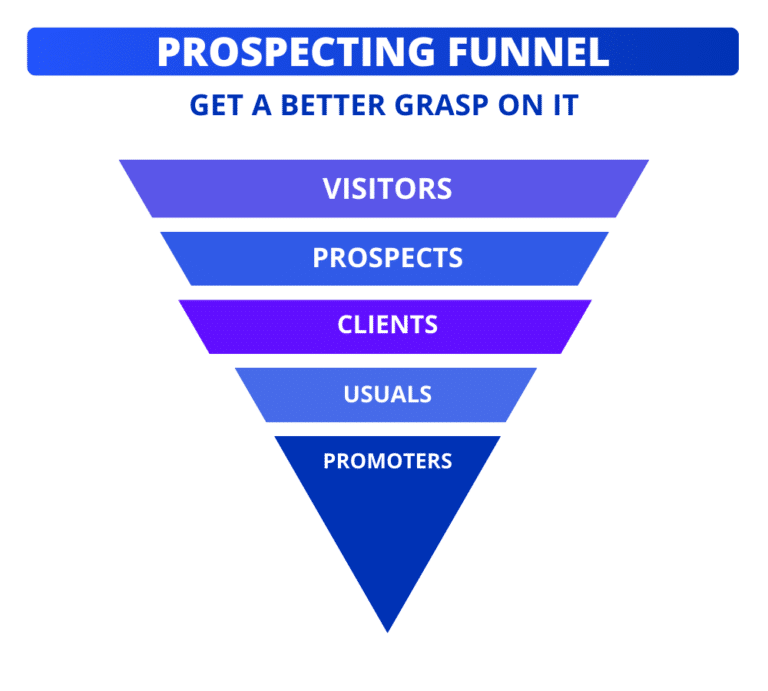 PROSPECTING FUNNEL
GET A BETTER GRASP ON IT

VISITORS
PROSPECTS
CLIENTS
USUALS
PROMOTERS